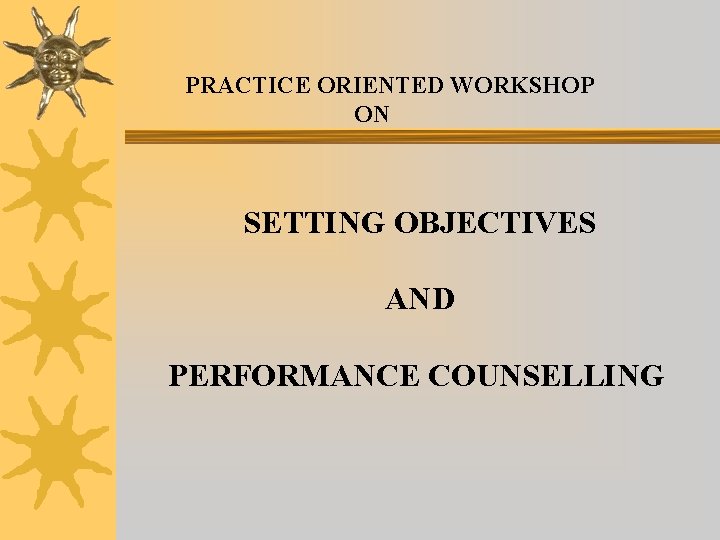 PRACTICE ORIENTED WORKSHOP
ON

SETTING OBJECTIVES

AND

PERFORMANCE COUNSELLING